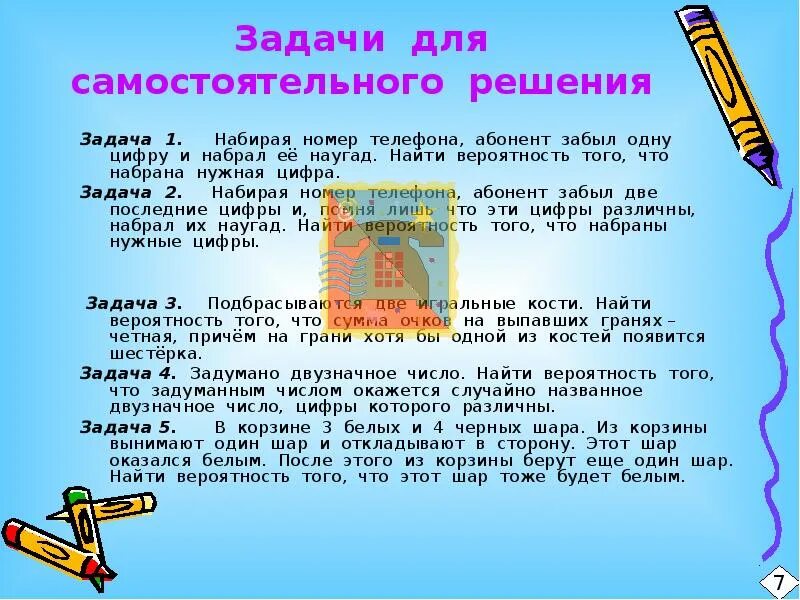 Задачи для самостоятельного решения

Задача 1. Набирая номер телефона, абонент забыл одну цифру и набрал её наугад. Найти вероятность того, что набрана нужная цифра.

Задача 2. Набирая номер телефона, абонент забыл две последние цифры и, помня лишь что эти цифры различны, набрал их наугад. Найти вероятность того, что набраны нужные цифры.

Задача 3. Подбрасываются две игральные кости. Найти вероятность того, что сумма очков на выпавших гранях – четная, причём на грани хотя бы одной из костей появится шестёрка.

Задача 4. Задумано двузначное число. Найти вероятность того, что задуманным числом окажется случайно названное двузначное число, цифры которого различны.

Задача 5. В корзине 3 белых и 4 черных шара. Из корзины вынимают один шар и откладывают в сторону. Этот шар оказался белым. После этого из корзины берут еще один шар. Найти вероятность того, что этот шар тоже будет белым.

7